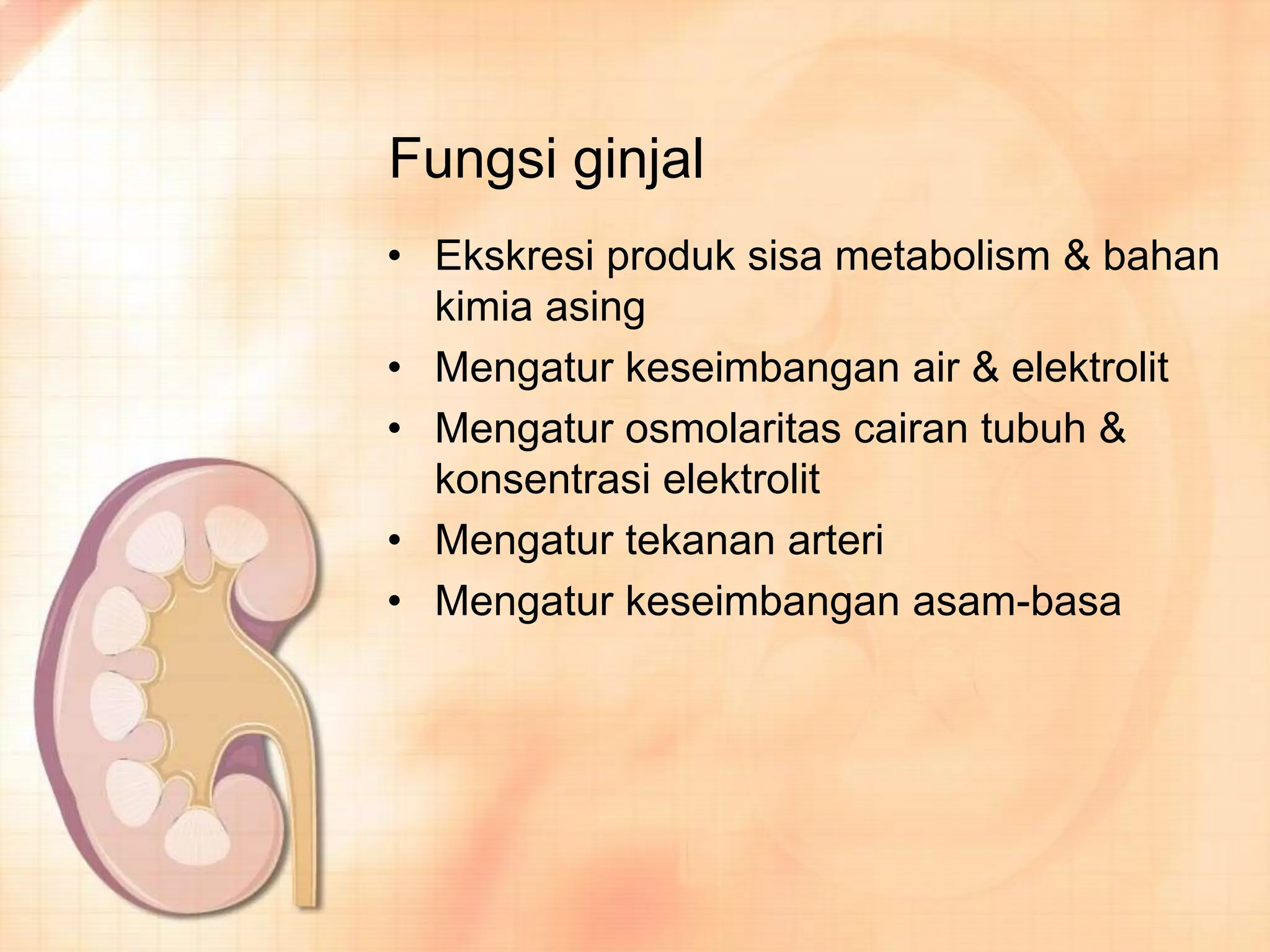 Fungsi ginjal

• Ekskresi produk sisa metabolism & bahan kimia asing
• Mengatur keseimbangan air & elektrolit
• Mengatur osmolaritas cairan tubuh & konsentrasi elektrolit
• Mengatur tekanan arteri
• Mengatur keseimbangan asam-basa